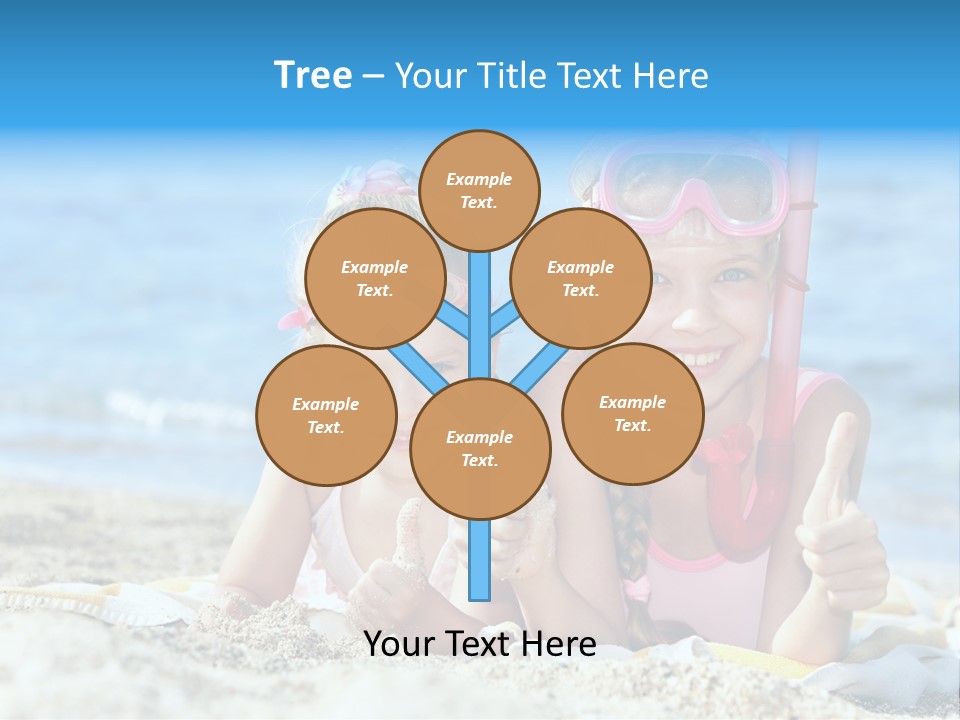 Tree – Your Title Text Here

Example Text.

Example Text.

Example Text.

Example Text.

Example Text.

Example Text.

Your Text Here